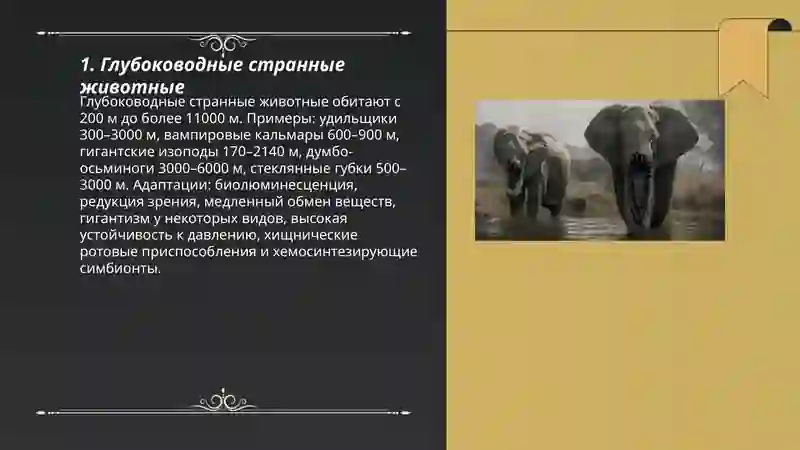 1. Глубоководные странные животные

Глубоководные странные животные обитают с 200 м до более 11000 м. Примеры: удильщики 300–3000 м, вампировые кальмары 600–900 м, гигантские изоподы 170–2140 м, думбо-осьминоги 3000–6000 м, стеклянные губки 500–3000 м. Адаптации: биолюминесценция, редукция зрения, медленный обмен веществ, гигантизм у некоторых видов, высокая устойчивость к давлению, хищнические ротовые приспособления и хемосинтезирующие симбионты.